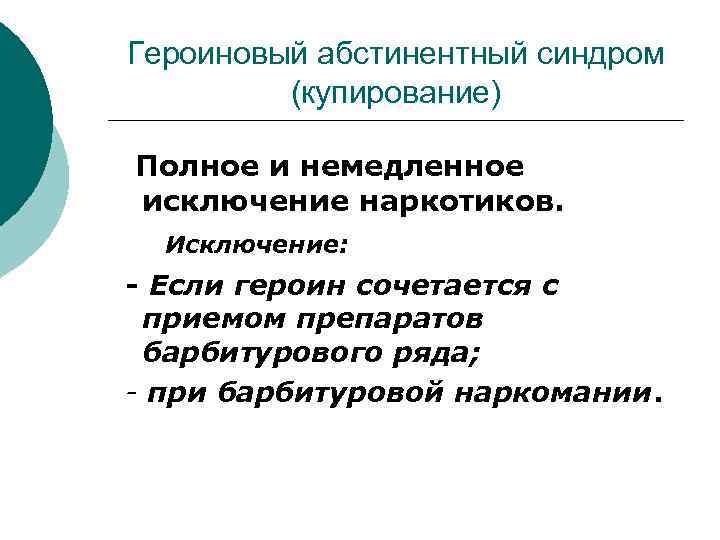 Героиновый абстинентный синдром (купирование)

Полное и немедленное исключение наркотиков.

Исключение:

- Если героин сочетается с приемом препаратов барбитурового ряда;

- при барбитуровой наркомании.